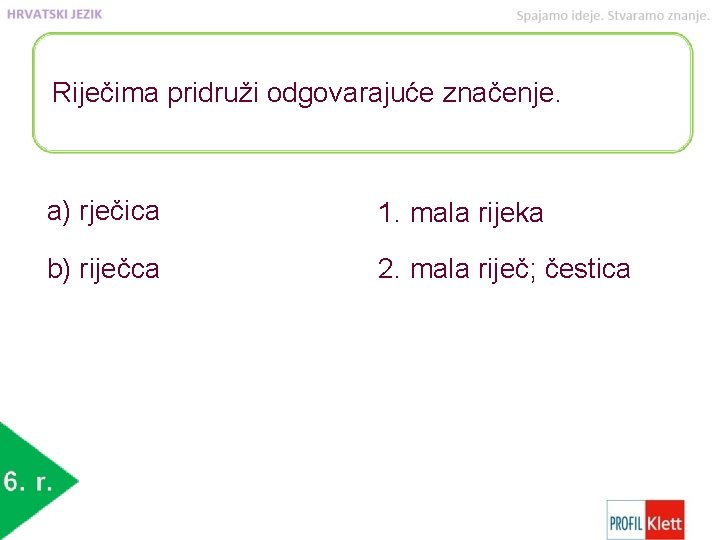 HRVATSKI JEZIK

Spajamo ideje. Stvaramo znanje.

Riječima pridruži odgovarajuće značenje.

a) rječica

b) riječca

1. mala rijeka

2. mala riječ; čestica

6. r.

PROFIL Klett